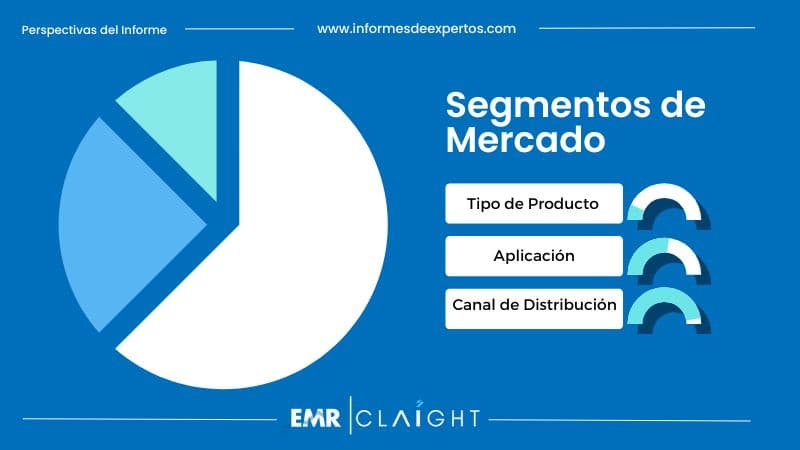 Perspectivas del Informe

www.informesdeexpertos.com

Segmentos de Mercado

Tipo de Producto

Aplicación

Canal de Distribución

EMR | CLAIGHT